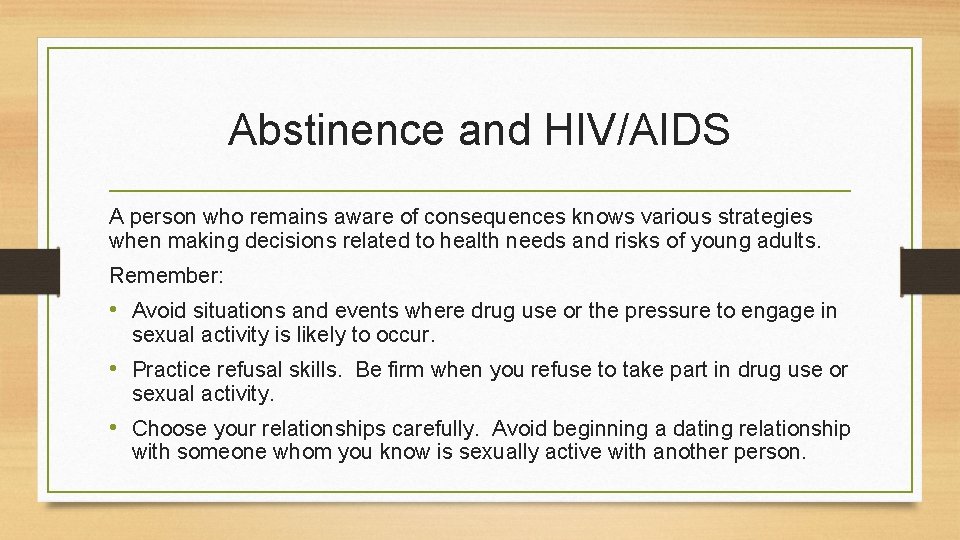 Abstinence and HIV/AIDS

A person who remains aware of consequences knows various strategies when making decisions related to health needs and risks of young adults.

Remember:

• Avoid situations and events where drug use or the pressure to engage in sexual activity is likely to occur.

• Practice refusal skills. Be firm when you refuse to take part in drug use or sexual activity.

• Choose your relationships carefully. Avoid beginning a dating relationship with someone whom you know is sexually active with another person.